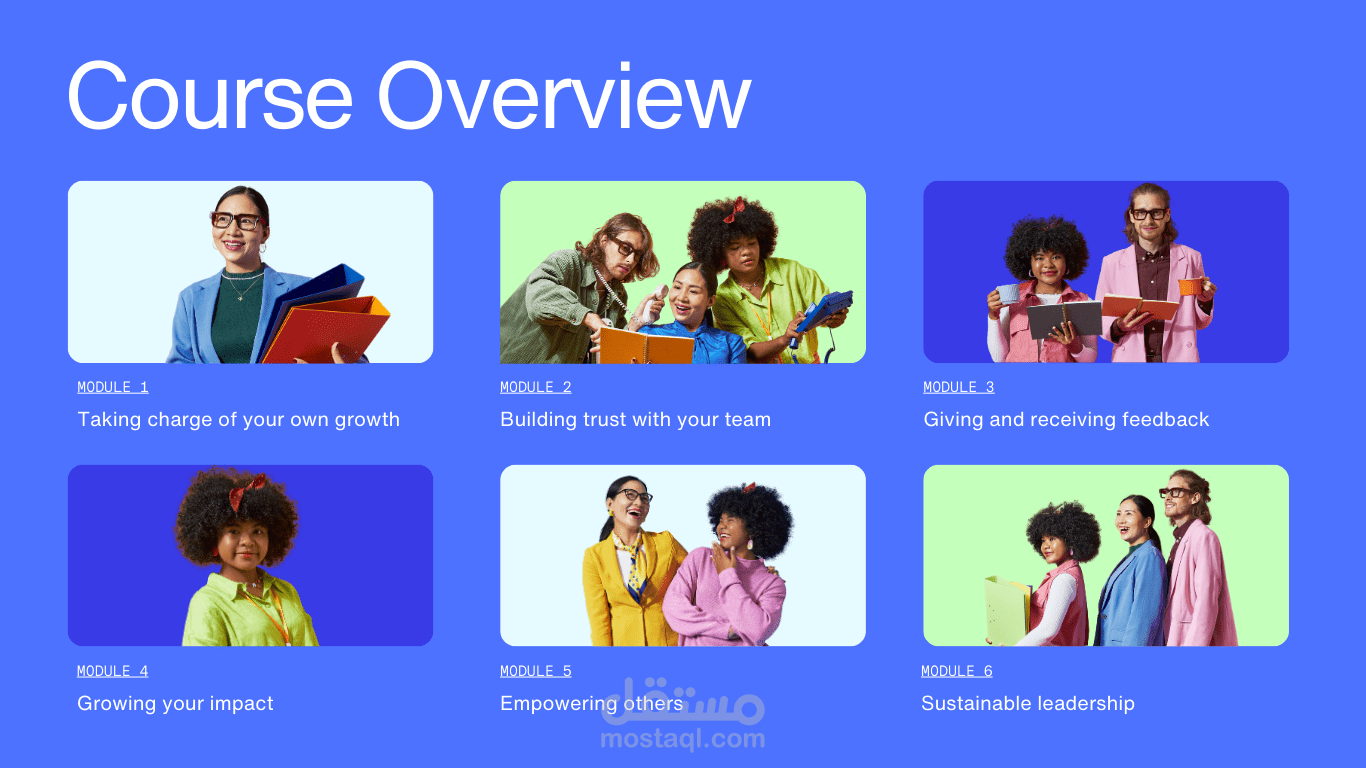 Course Overview

MODULE 1
Taking charge of your own growth

MODULE 2
Building trust with your team

MODULE 3
Giving and receiving feedback

MODULE 4
Growing your impact

MODULE 5
Empowering others

MODULE 6
Sustainable leadership

مستقل
mostaql.com